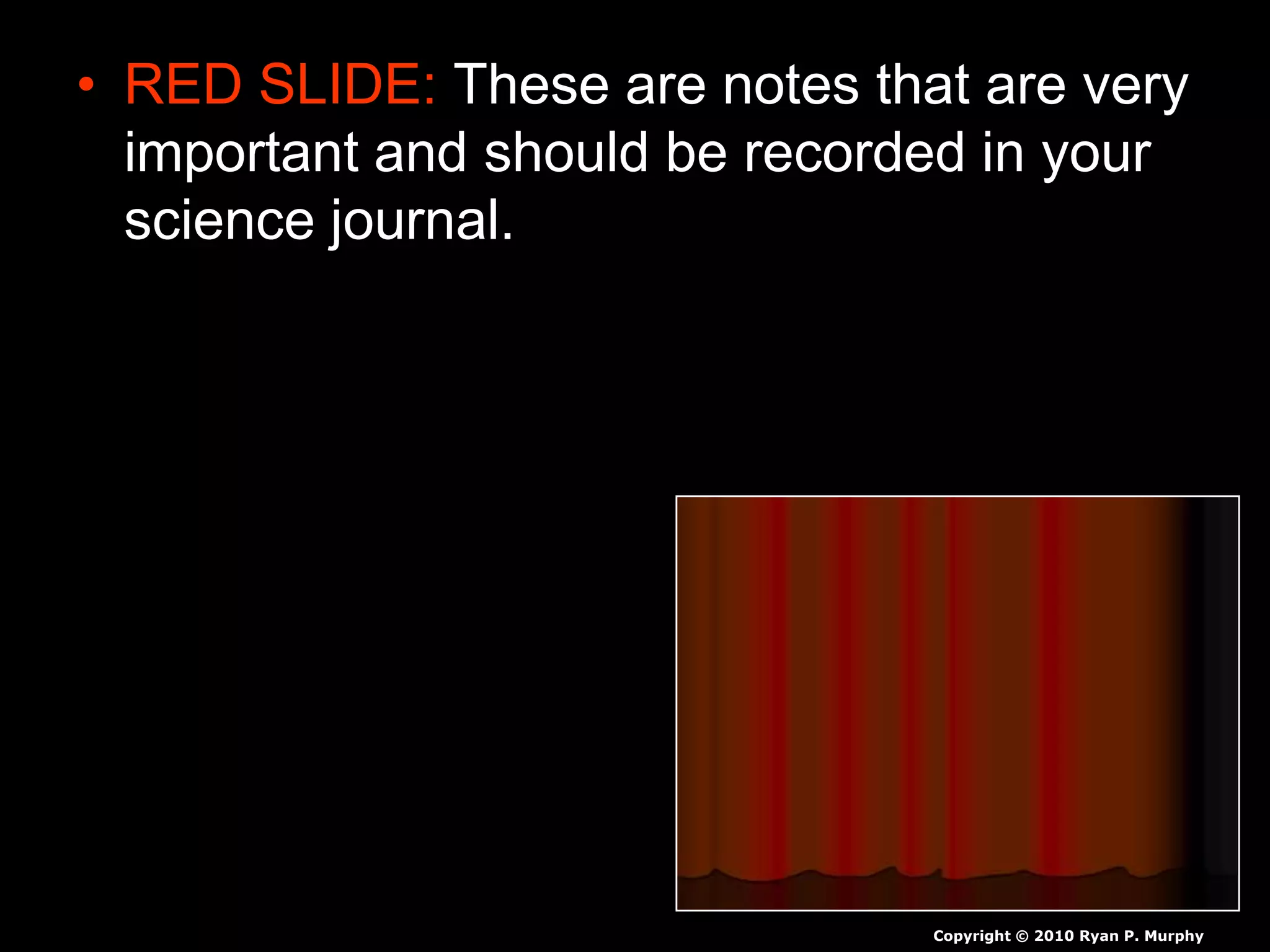 • RED SLIDE: These are notes that are very important and should be recorded in your science journal.

Copyright © 2010 Ryan P. Murphy